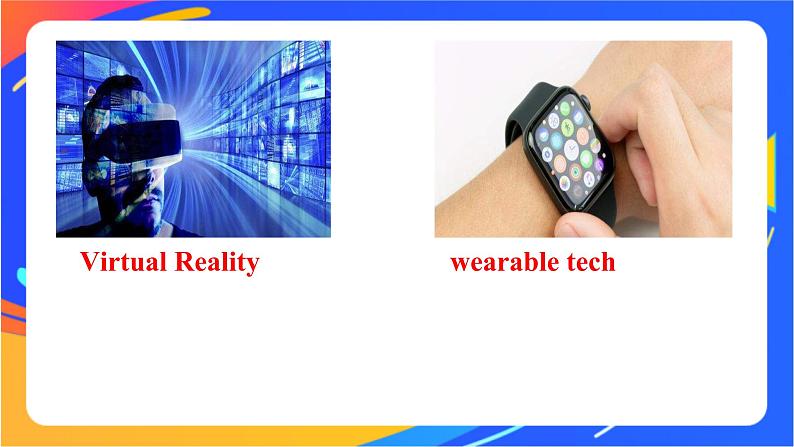 Virtual Reality

wearable tech